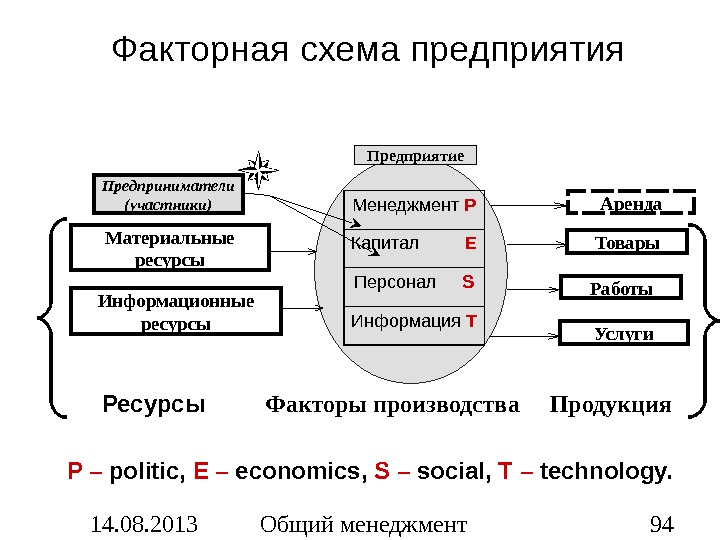 Факторная схема предприятия

Предприятие

Предприниматели (участники)

Материальные ресурсы

Информационные ресурсы

Менеджмент P

Капитал E

Персонал S

Информация T

Аренда

Товары

Работы

Услуги

Ресурсы

Факторы производства

Продукция

P – politic, E – economics, S – social, T – technology.

14.08.2013

Общий менеджмент

94